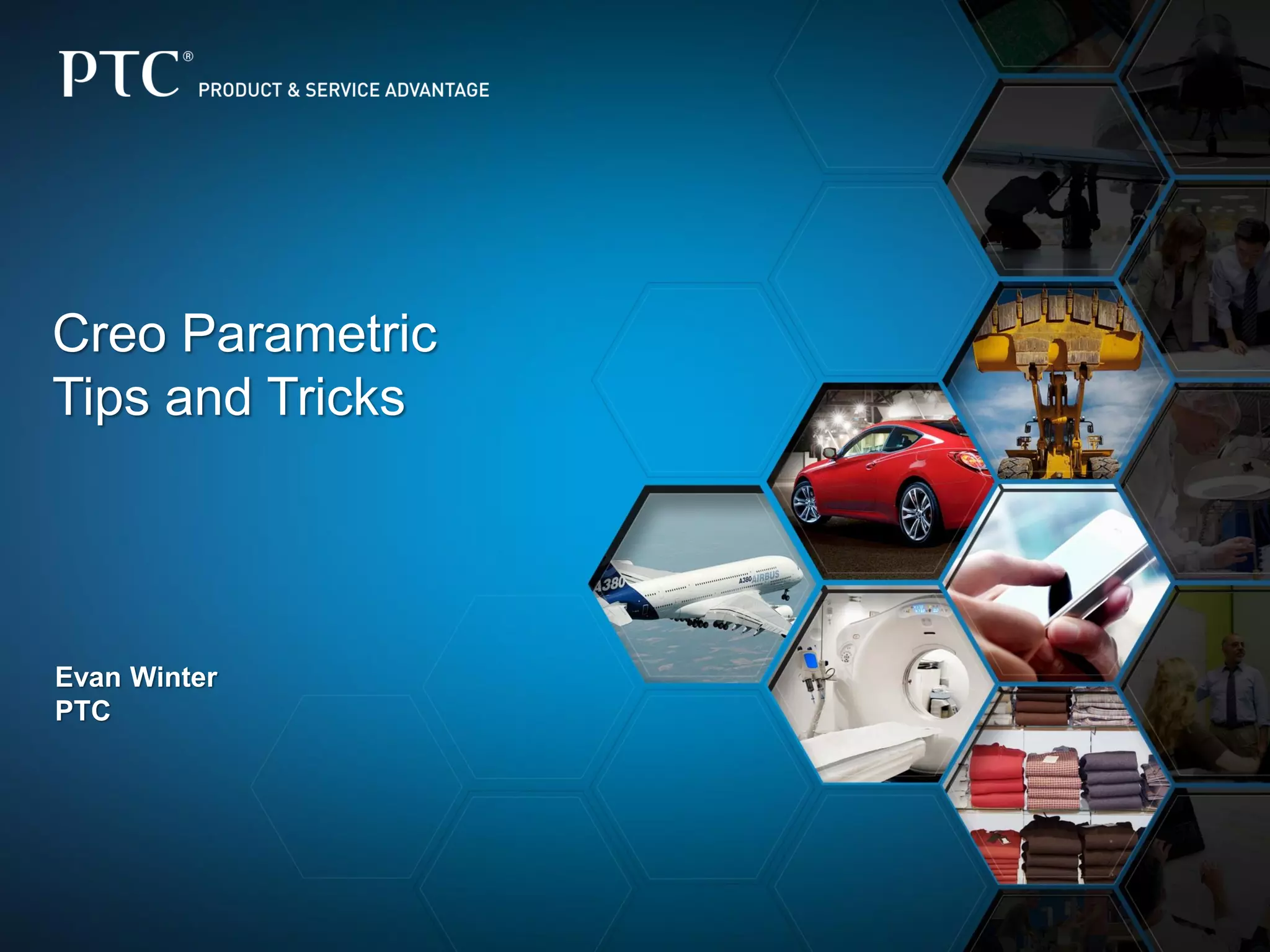 PTC® PRODUCT & SERVICE ADVANTAGE

Creo Parametric Tips and Tricks

A380 A380 AIRBUS

Evan Winter
PTC